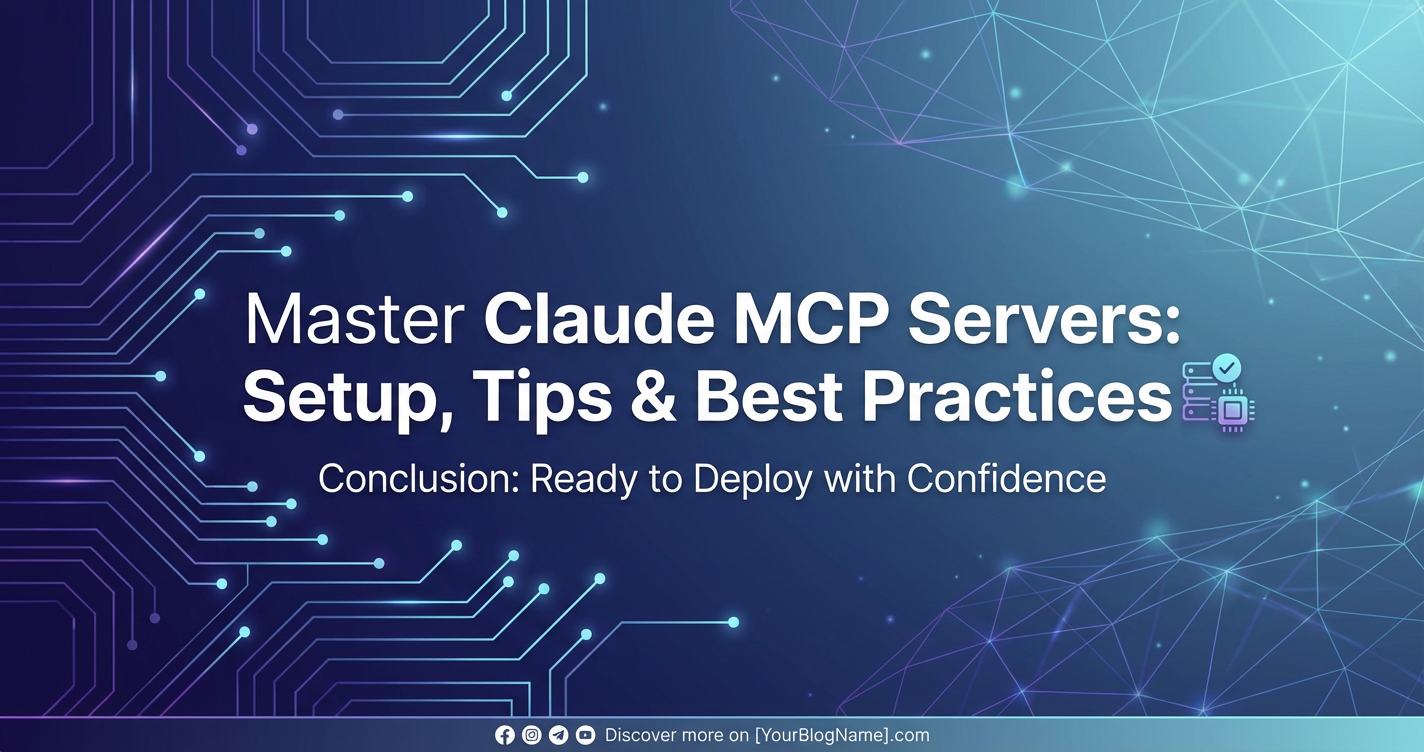 Master Claude MCP Servers: Setup, Tips & Best Practices

Conclusion: Ready to Deploy with Confidence

Discover more on [YourBlogName].com